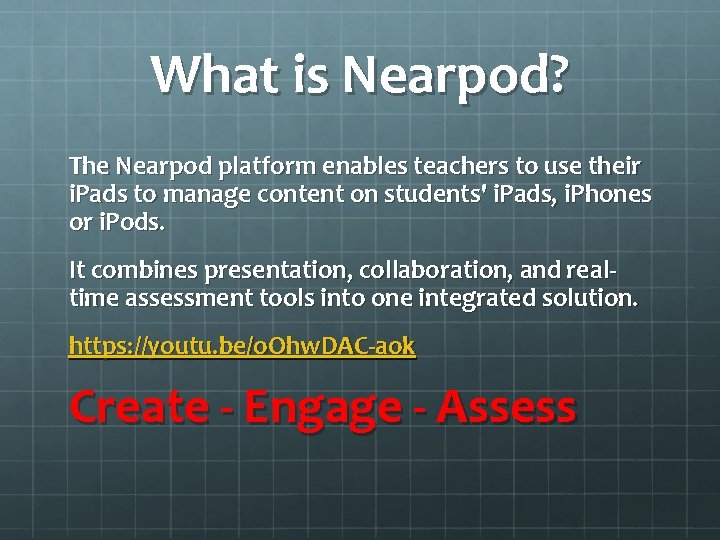 What is Nearpod?

The Nearpod platform enables teachers to use their iPads to manage content on students' iPads, iPhones or iPods.

It combines presentation, collaboration, and real-time assessment tools into one integrated solution.

https://youtu.be/oOhwDAC-aok

Create - Engage - Assess